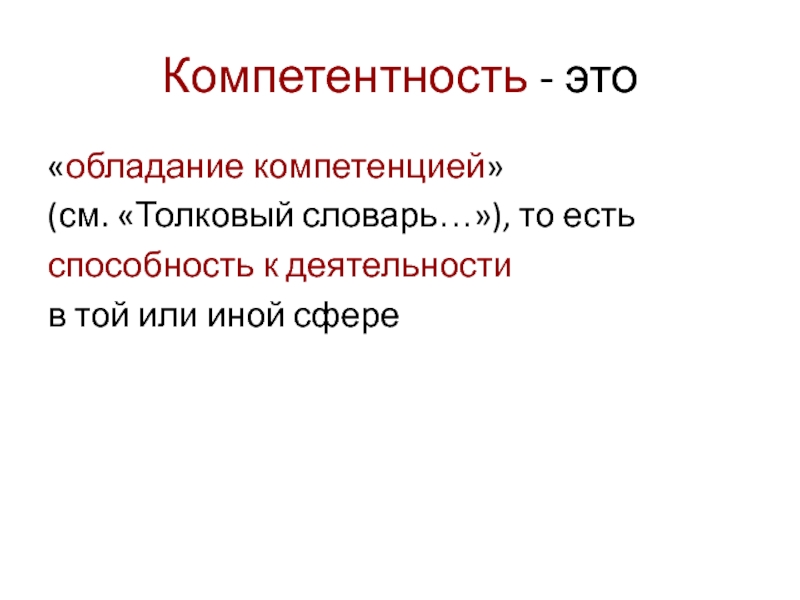 Компетентность - это

«обладание компетенцией» (см. «Толковый словарь…»), то есть способность к деятельности в той или иной сфере